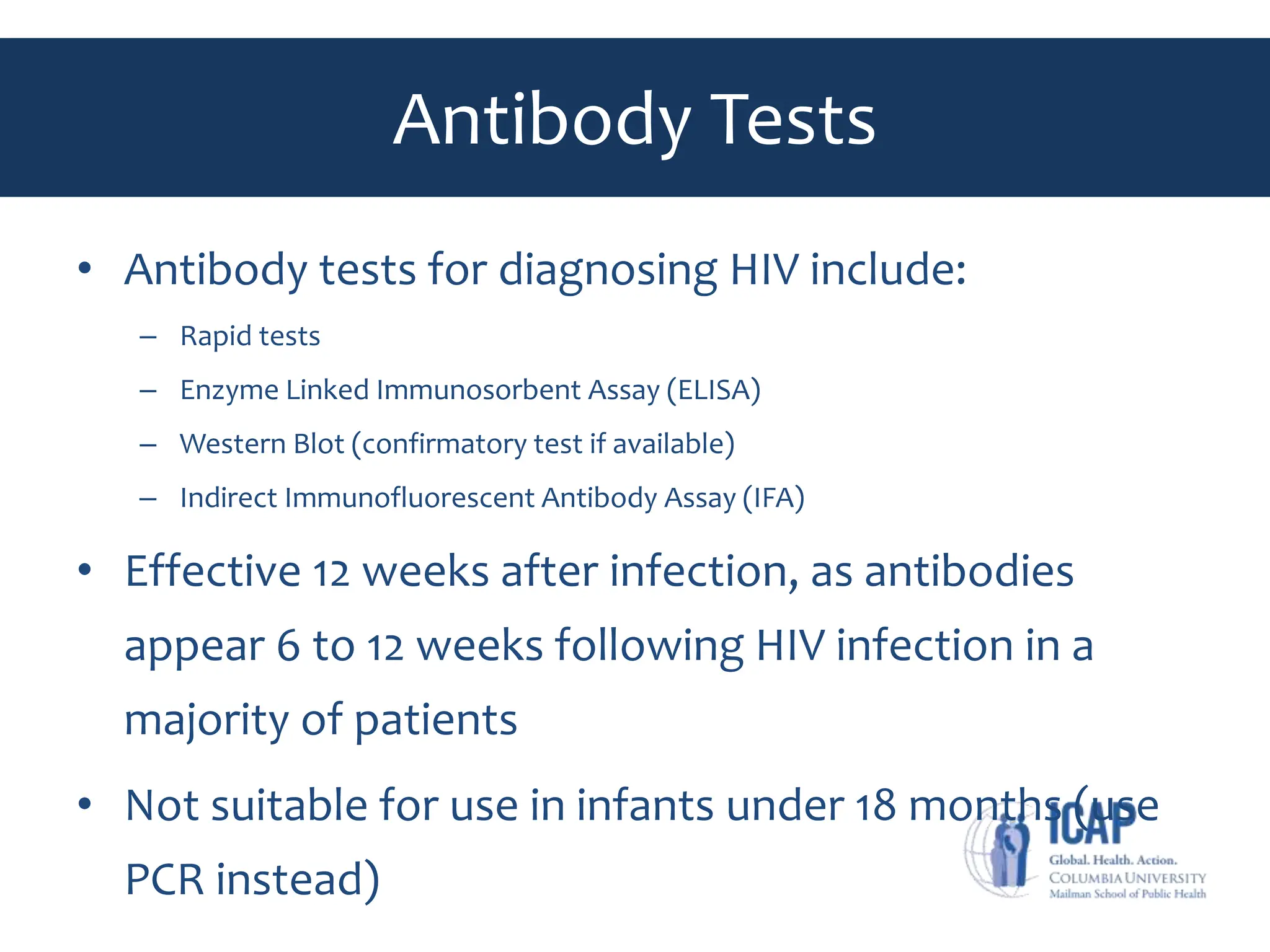 Antibody Tests

• Antibody tests for diagnosing HIV include:

– Rapid tests

– Enzyme Linked Immunosorbent Assay (ELISA)

– Western Blot (confirmatory test if available)

– Indirect Immunofluorescent Antibody Assay (IFA)

• Effective 12 weeks after infection, as antibodies appear 6 to 12 weeks following HIV infection in a majority of patients

• Not suitable for use in infants under 18 months (use PCR instead)

ICAP
Global. Health. Action.
COLUMBIA UNIVERSITY
Mailman School of Public Health